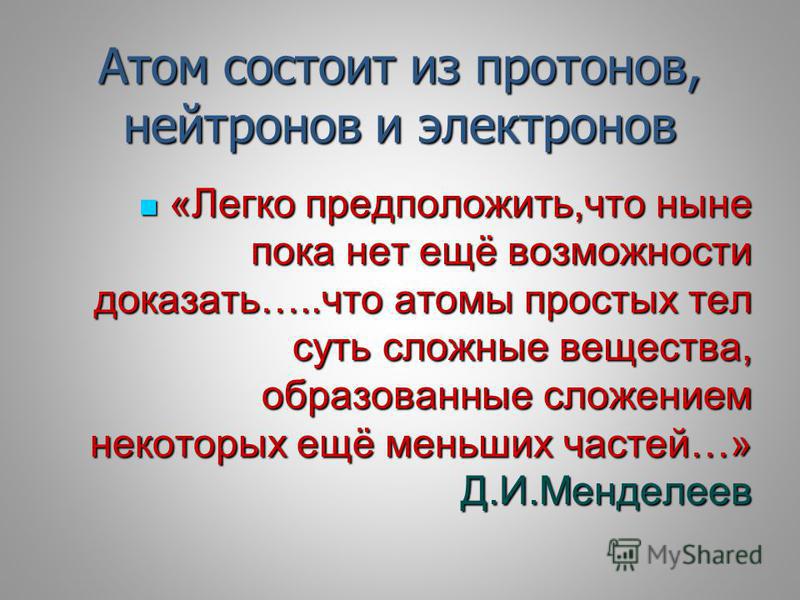 Атом состоит из протонов, нейтронов и электронов

«Легко предположить,что ныне пока нет ещё возможности доказать…..что атомы простых тел суть сложные вещества, образованные сложением некоторых ещё меньших частей…» Д.И.Менделеев

MyShared